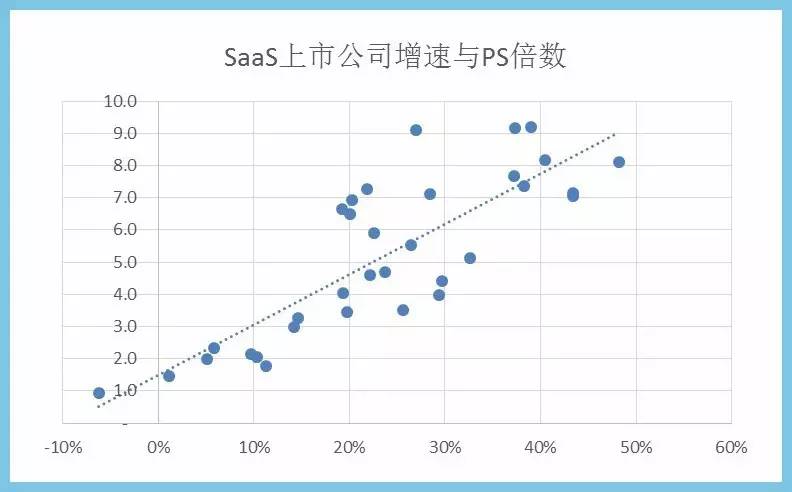 SaaS上市公司增速与PS倍数

10.0
9.0
8.0
7.0
6.0
5.0
4.0
3.0
2.0
1.0
-

-10%
0%
10%
20%
30%
40%
50%
60%